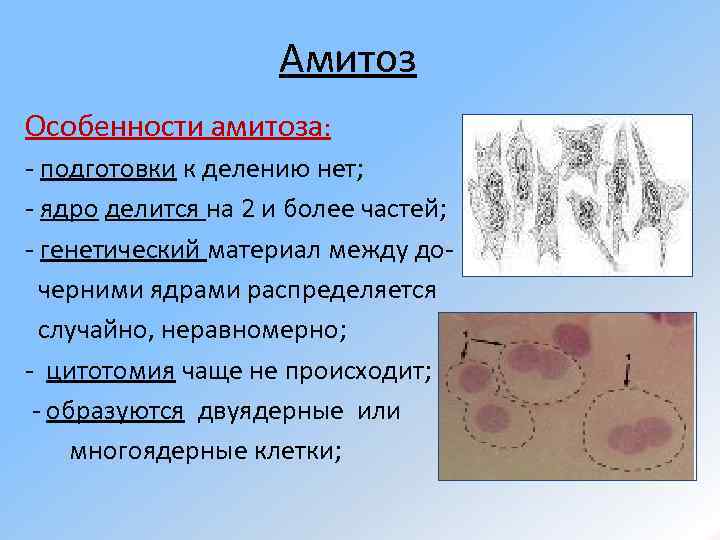 Амитоз

Особенности амитоза:

- подготовки к делению нет;

- ядро делится на 2 и более частей;

- генетический материал между дочерними ядрами распределяется случайно, неравномерно;

- цитотомия чаще не происходит;

- образуются двуядерные или многоядерные клетки;

1

1